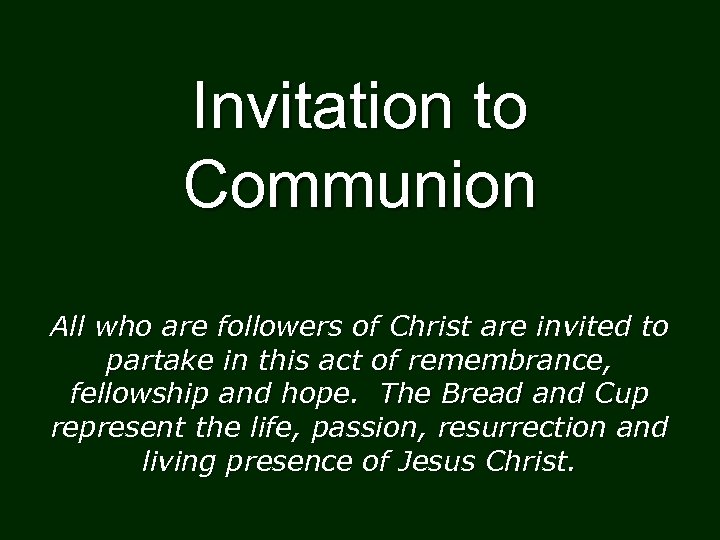 Invitation to Communion

All who are followers of Christ are invited to partake in this act of remembrance, fellowship and hope. The Bread and Cup represent the life, passion, resurrection and living presence of Jesus Christ.